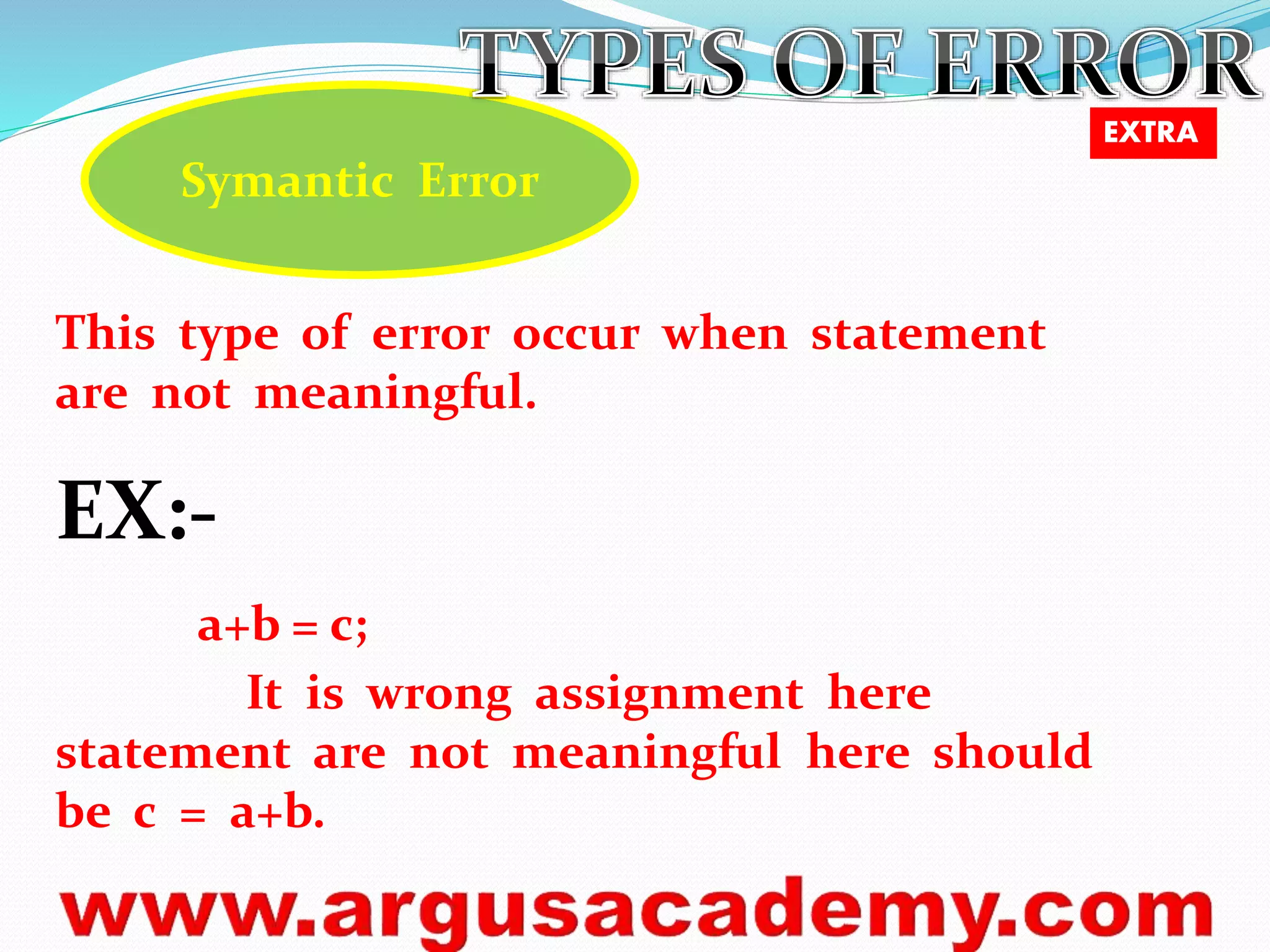 TYPES OF ERROR

EXTRA

Symantic Error

This type of error occur when statement are not meaningful.

EX:-

a+b = c;

It is wrong assignment here statement are not meaningful here should be c = a+b.

www.argusacademy.com